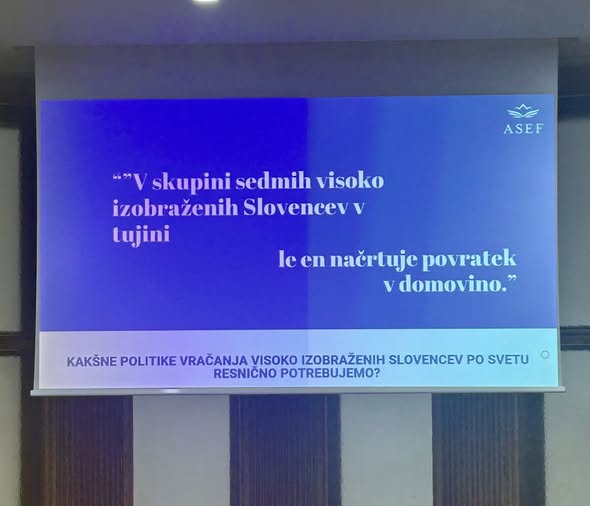 ASEF

“”V skupini sedmih visoko izobraženih Slovencev v tujini

le en načrtuje povratek v domovino.”

KAKŠNE POLITIKE VRAČANJA VISOKO IZOBRAŽENIH SLOVENCEV PO SVETU RESNIČNO POTREBUJEMO?